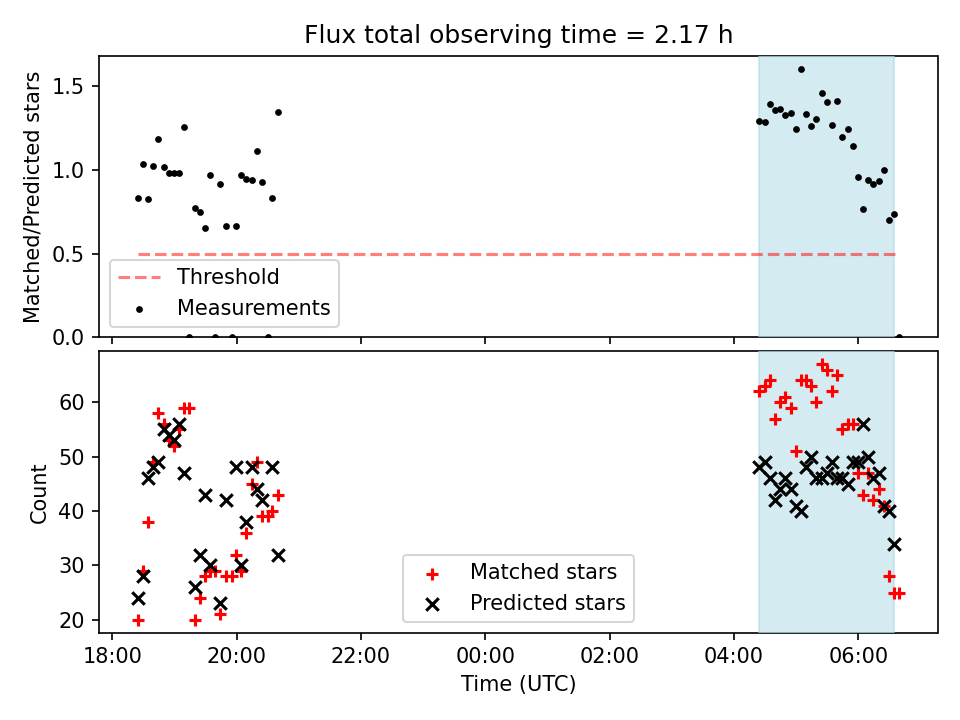 Flux total observing time = 2.17 h

Matched/Predicted stars

1.5
1.0
0.5
0.0

Threshold
Measurements

Count

60
50
40
30
20

Matched stars
Predicted stars

18:00
20:00
22:00
00:00
02:00
04:00
06:00

Time (UTC)